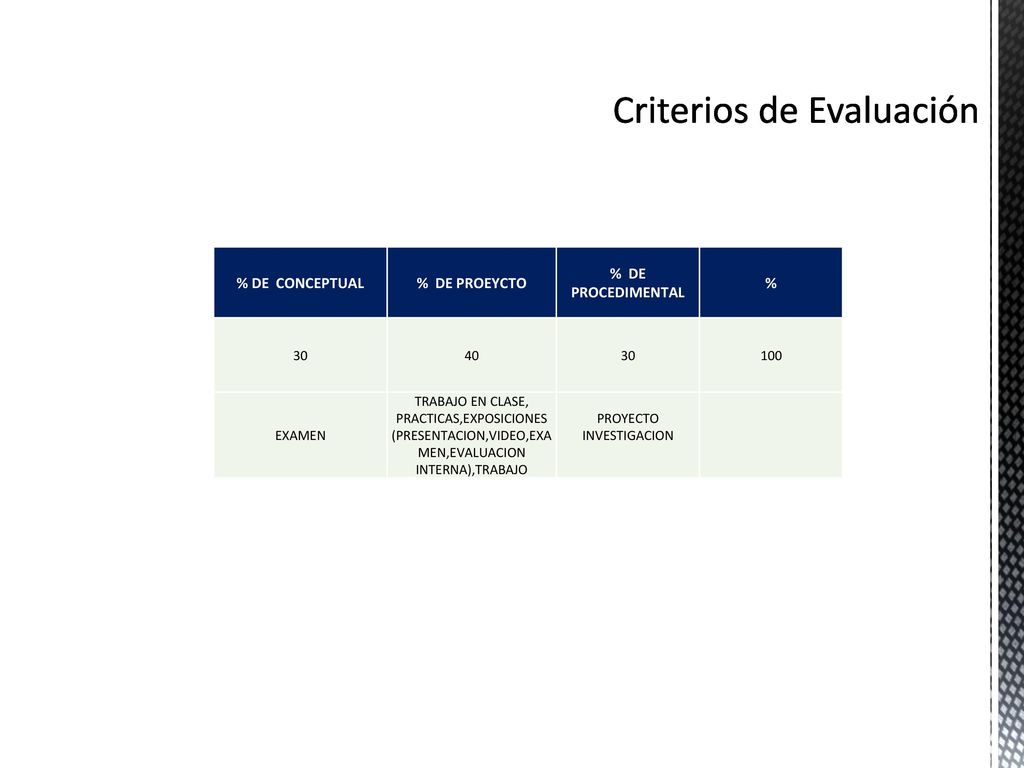 Criterios de Evaluación

| % DE CONCEPTUAL | % DE PROEYCTO | % DE PROCEDIMENTAL | % |
|---|---|---|---|
| 30 | 40 | 30 | 100 |
| EXAMEN | TRABAJO EN CLASE, PRACTICAS,EXPOSICIONES (PRESENTACION,VIDEO,EXAMEN,EVALUACION INTERNA),TRABAJO | PROYECTO INVESTIGACION | |